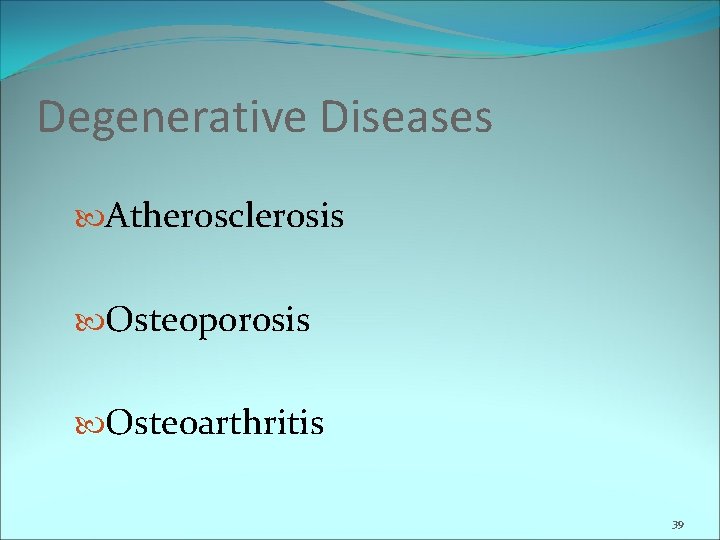 Degenerative Diseases

Atherosclerosis

Osteoporosis

Osteoarthritis

39